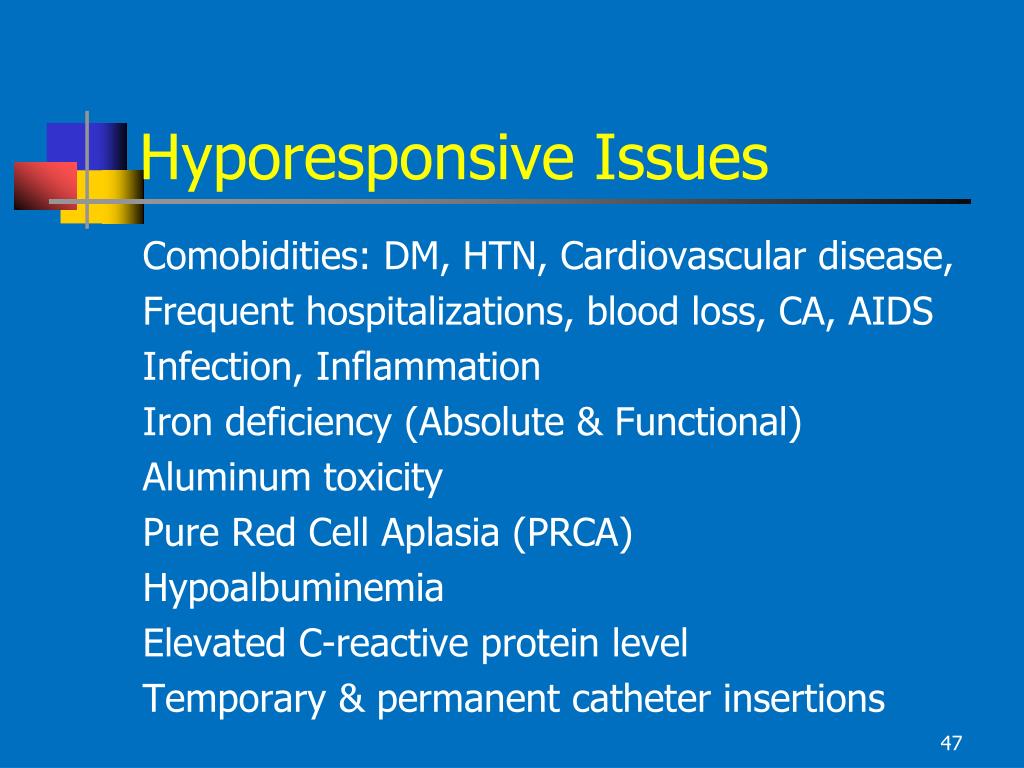 Hyporesponsive Issues

Comobidities: DM, HTN, Cardiovascular disease,
Frequent hospitalizations, blood loss, CA, AIDS
Infection, Inflammation
Iron deficiency (Absolute & Functional)
Aluminum toxicity
Pure Red Cell Aplasia (PRCA)
Hypoalbuminemia
Elevated C-reactive protein level
Temporary & permanent catheter insertions

47